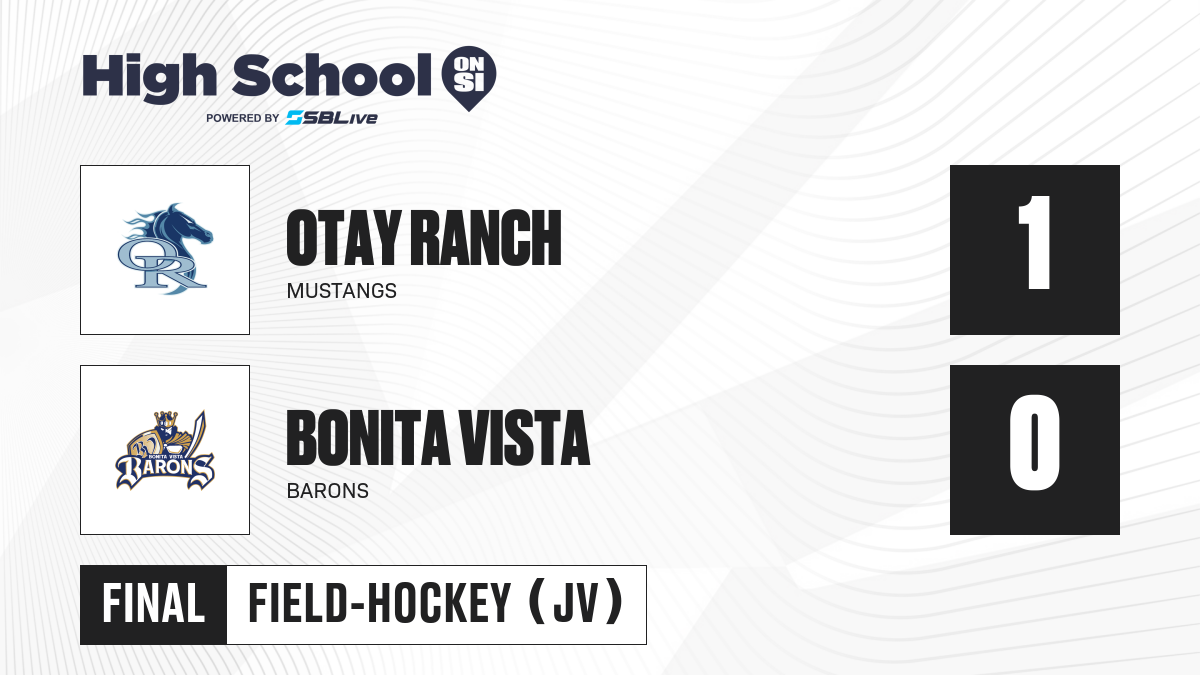 High School ON SI
POWERED BY SBLive

OR

OTAY RANCH
MUSTANGS

1

BONITA VISTA BARONS

BONITA VISTA
BARONS

0

FINAL FIELD-HOCKEY (JV)